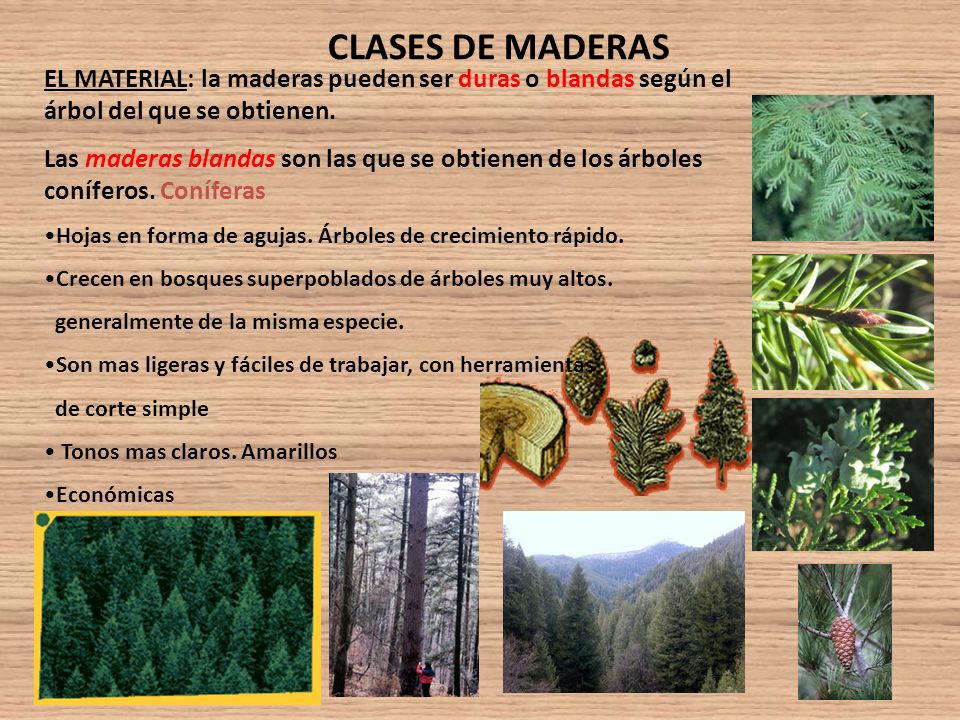 CLASES DE MADERAS

EL MATERIAL: la maderas pueden ser duras o blandas según el árbol del que se obtienen.

Las maderas blandas son las que se obtienen de los árboles coníferos. Coníferas

•Hojas en forma de agujas. Árboles de crecimiento rápido.

•Crecen en bosques superpoblados de árboles muy altos. generalmente de la misma especie.

•Son mas ligeras y fáciles de trabajar, con herramientas de corte simple

• Tonos mas claros. Amarillos

•Económicas